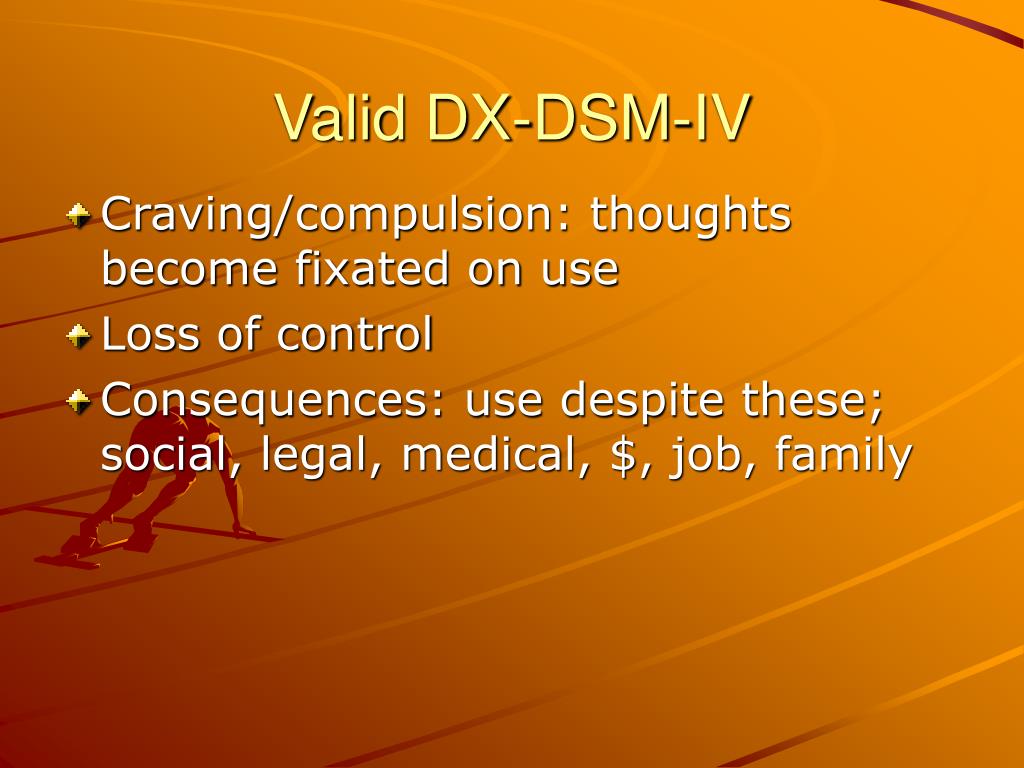 Valid DX-DSM-IV

Craving/compulsion: thoughts become fixated on use

Loss of control

Consequences: use despite these; social, legal, medical, \$, job, family